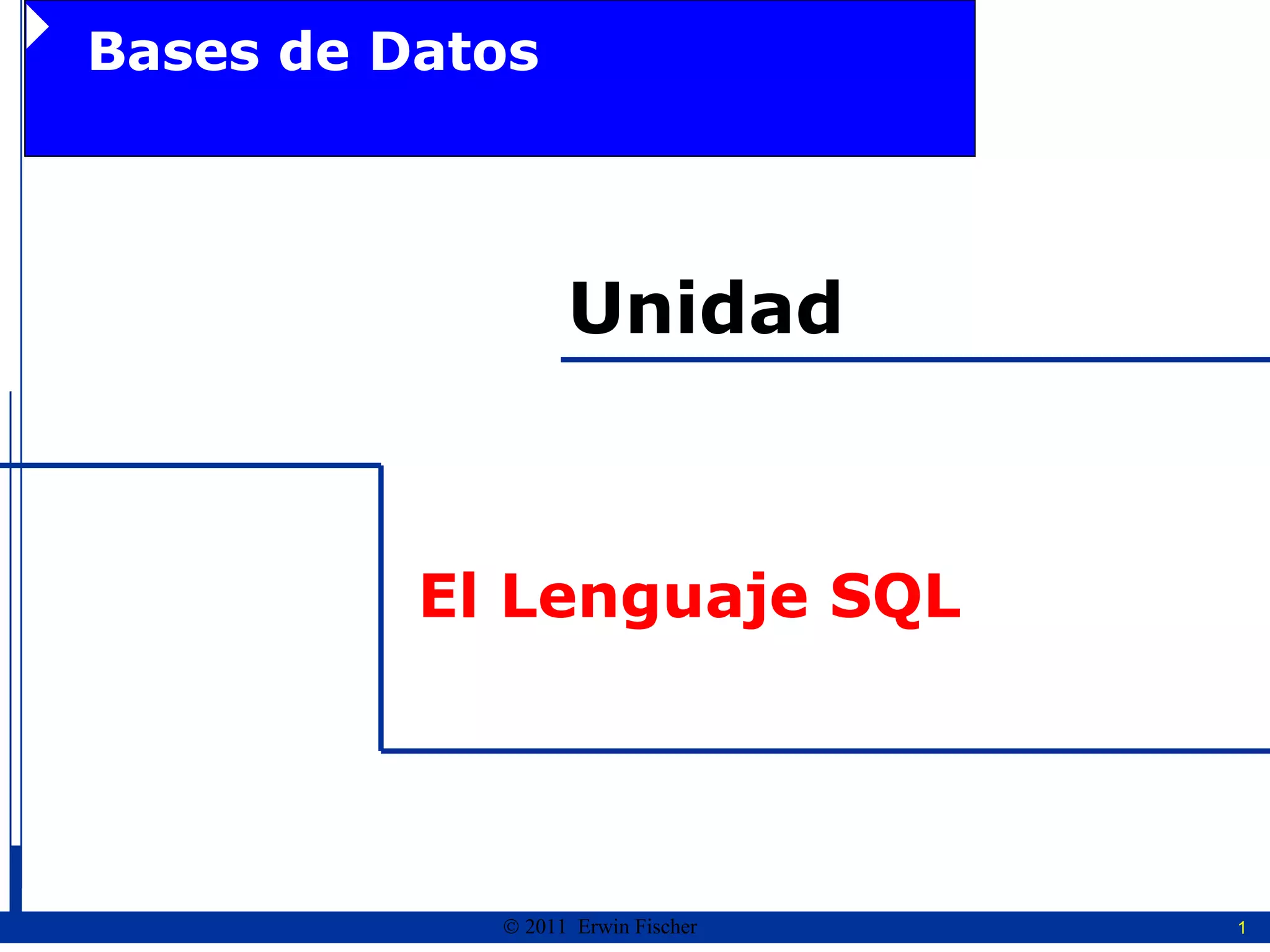 Bases de Datos

Unidad

El Lenguaje SQL

© 2011 Erwin Fischer

1